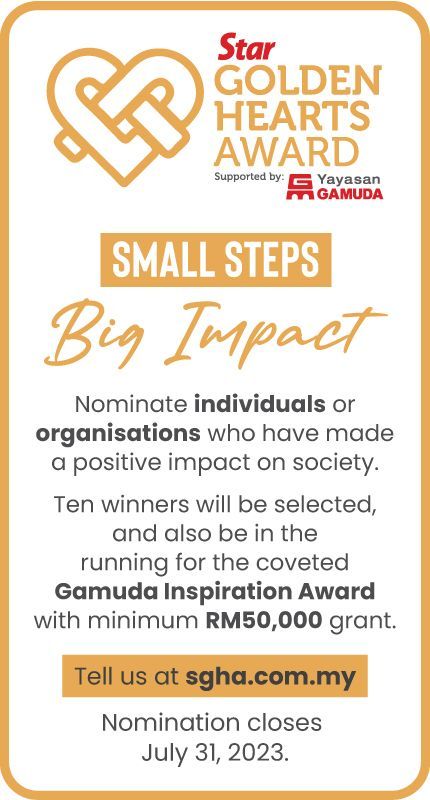 Star GOLDEN HEARTS AWARD

Supported by: Yayasan GAMUDA

SMALL STEPS

Big Impact

Nominate individuals or organisations who have made a positive impact on society.

Ten winners will be selected, and also be in the running for the coveted Gamuda Inspiration Award with minimum RM50,000 grant.

Tell us at sgha.com.my

Nomination closes July 31, 2023.